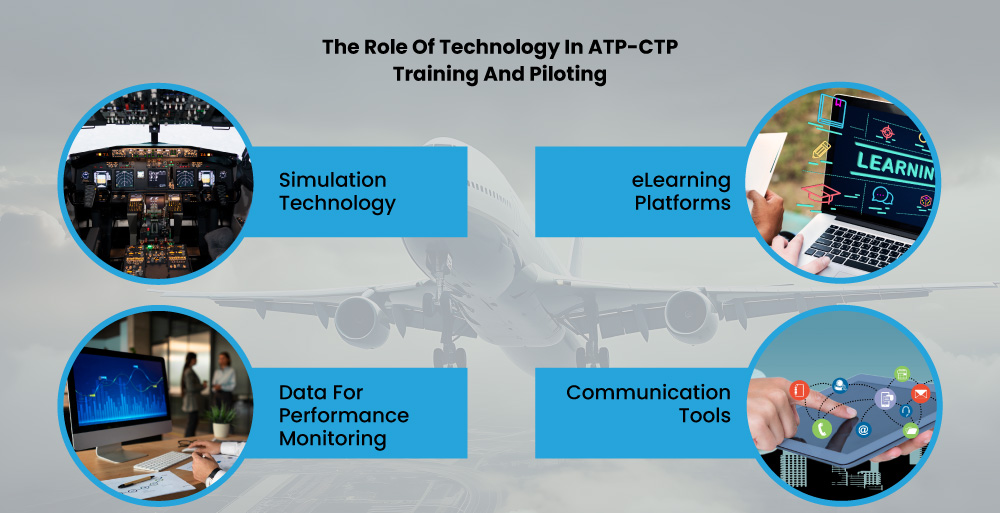 The Role Of Technology In ATP-CTP Training And Piloting

Simulation Technology

eLearning Platforms

LEARNIN

Data For Performance Monitoring

Communication Tools